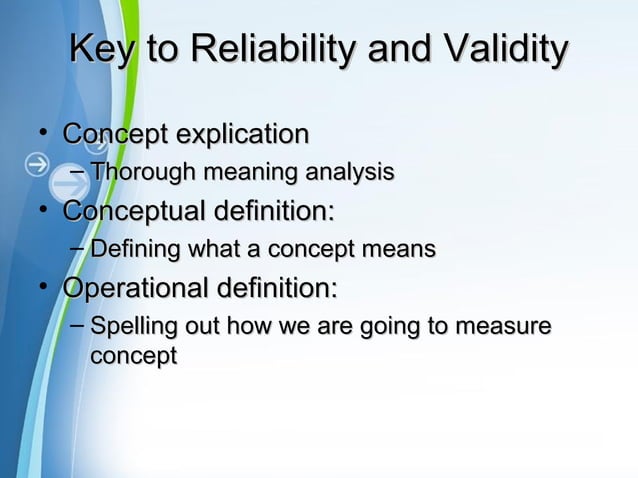 Key to Reliability and Validity

• Concept explication
– Thorough meaning analysis
• Conceptual definition:
– Defining what a concept means
• Operational definition:
– Spelling out how we are going to measure concept